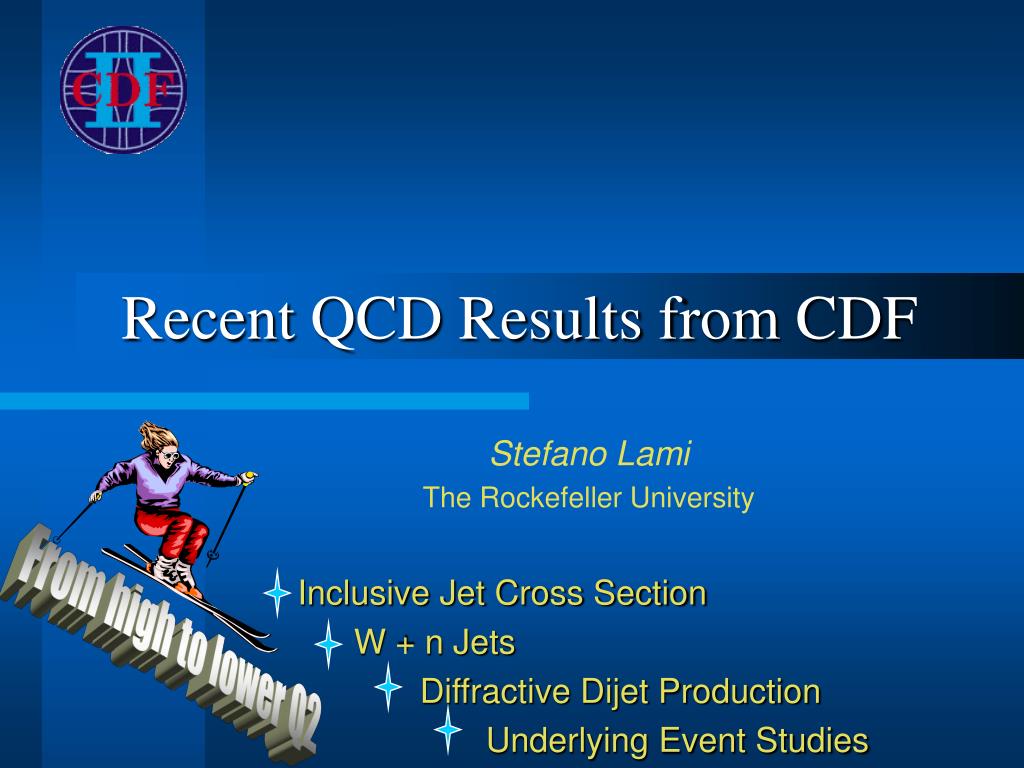 CDF II

Recent QCD Results from CDF

Stefano Lami
The Rockefeller University

From high to lower Q2

Inclusive Jet Cross Section
W + n Jets
Diffractive Dijet Production
Underlying Event Studies